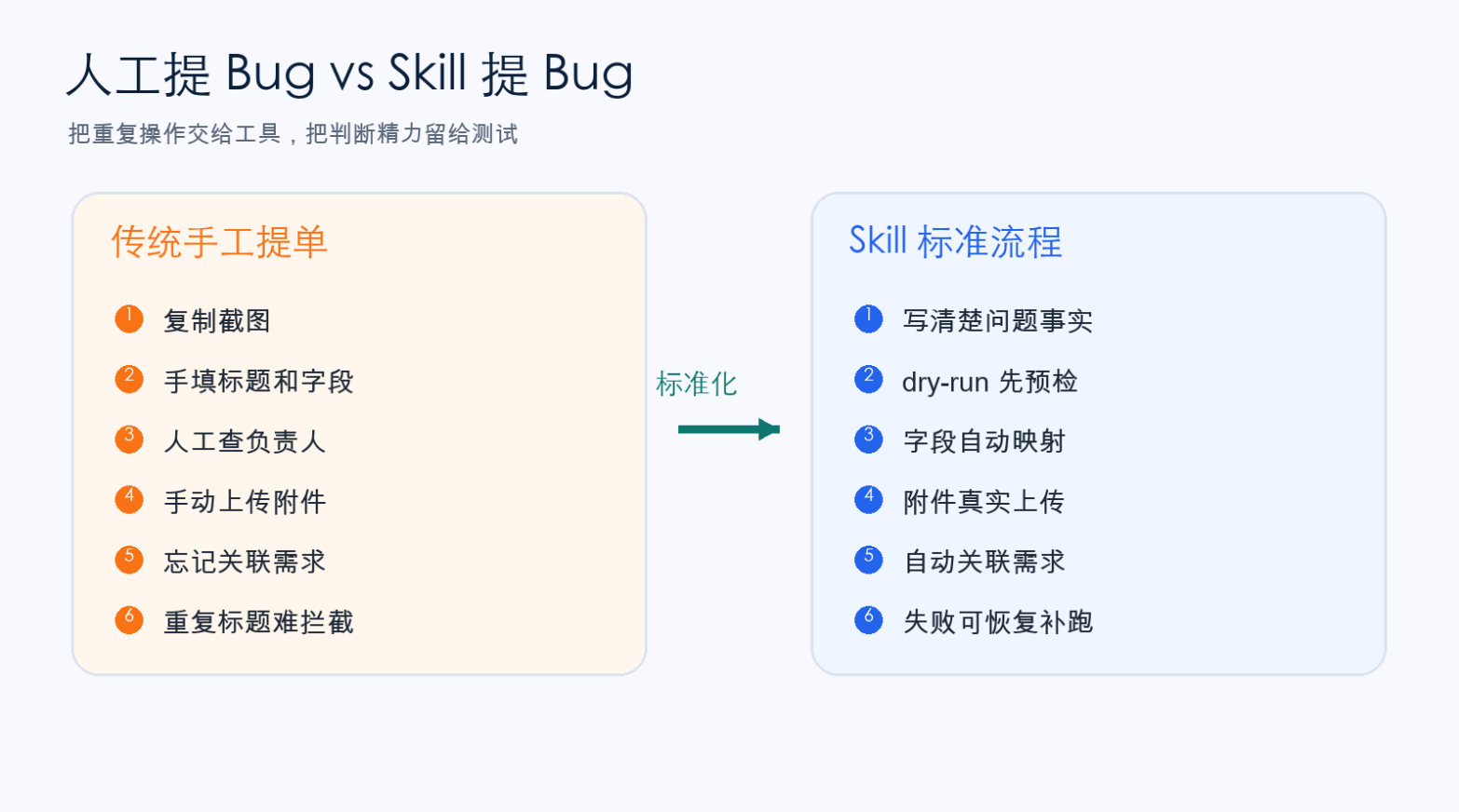 人工提 Bug vs Skill 提 Bug

把重复操作交给工具，把判断精力留给测试

传统手工提单

1 复制截图
2 手填标题和字段
3 人工查负责人
4 手动上传附件
5 忘记关联需求
6 重复标题难拦截

标准化

Skill 标准流程

1 写清楚问题事实
2 dry-run 先预检
3 字段自动映射
4 附件真实上传
5 自动关联需求
6 失败可恢复补跑